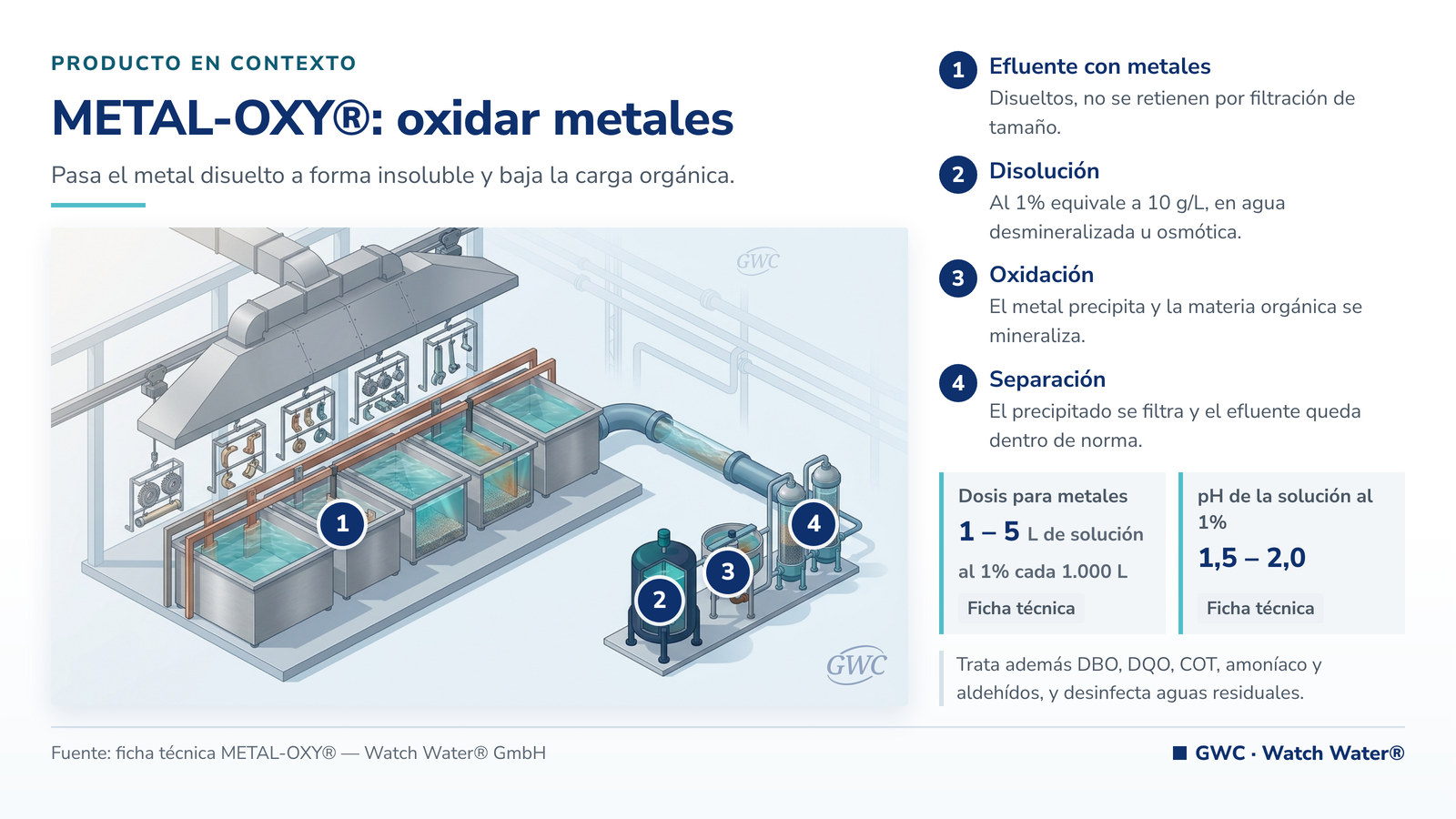 PRODUCTO EN CONTEXTO

METAL-OXY®: oxidar metales

Pasa el metal disuelto a forma insoluble y baja la carga orgánica.

GWC

1

2

3

4

GWC

1 Efluente con metales
Disueltos, no se retienen por filtración de tamaño.

2 Disolución
Al 1% equivale a 10 g/L, en agua desmineralizada u osmótica.

3 Oxidación
El metal precipita y la materia orgánica se mineraliza.

4 Separación
El precipitado se filtra y el efluente queda dentro de norma.

Dosis para metales
1 – 5 L de solución al 1% cada 1.000 L
Ficha técnica

pH de la solución al 1%
1,5 – 2,0
Ficha técnica

Trata además DBO, DQO, COT, amoníaco y aldehídos, y desinfecta aguas residuales.

Fuente: ficha técnica METAL-OXY® — Watch Water® GmbH

GWC · Watch Water®